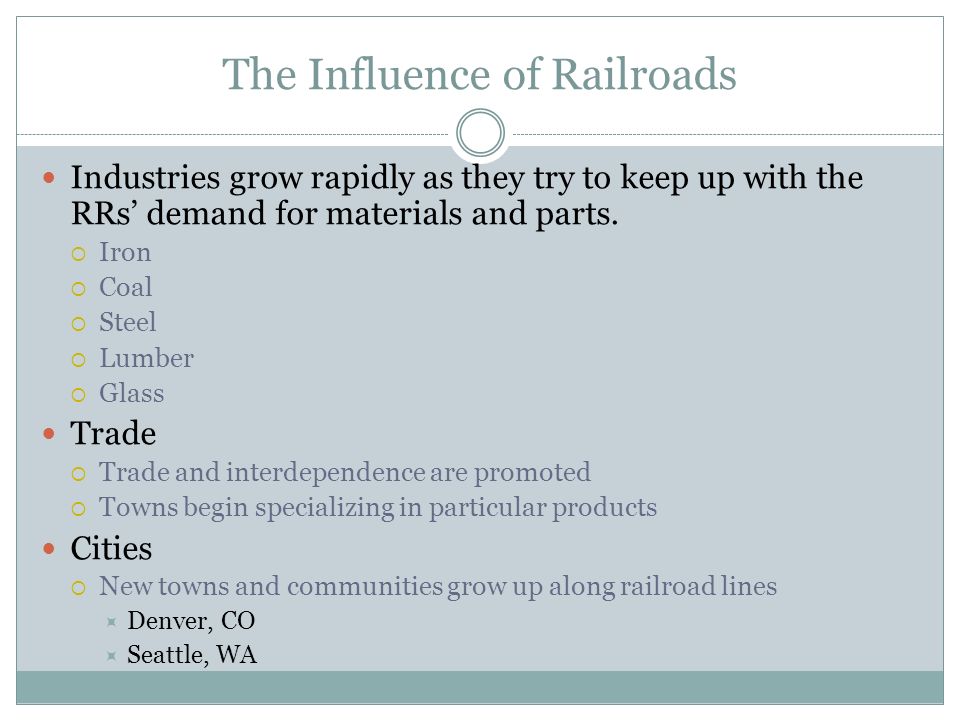 The Influence of Railroads

Industries grow rapidly as they try to keep up with the RRs’ demand for materials and parts.
Iron
Coal
Steel
Lumber
Glass

Trade
Trade and interdependence are promoted
Towns begin specializing in particular products

Cities
New towns and communities grow up along railroad lines
Denver, CO
Seattle, WA